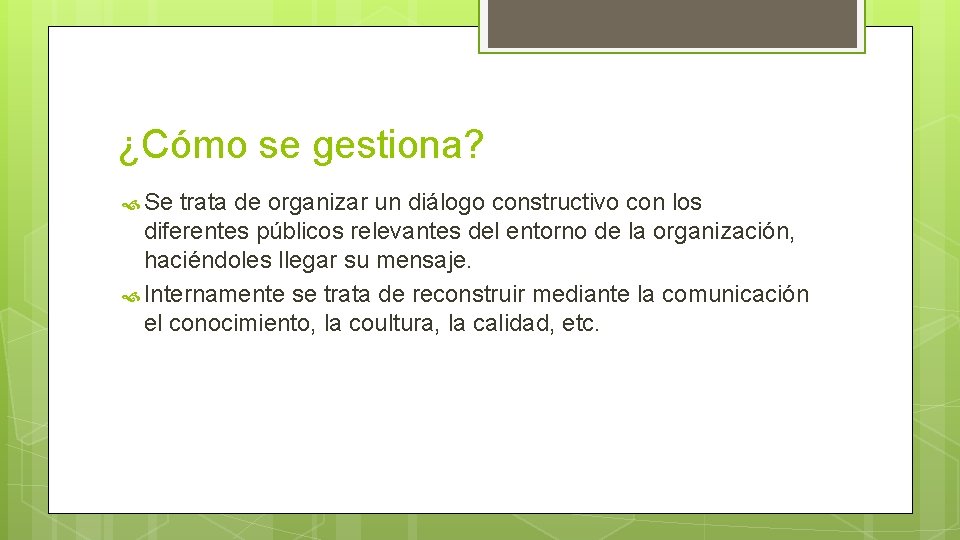 ¿Cómo se gestiona?

Se trata de organizar un diálogo constructivo con los diferentes públicos relevantes del entorno de la organización, haciéndoles llegar su mensaje.

Internamente se trata de reconstruir mediante la comunicación el conocimiento, la coultura, la calidad, etc.